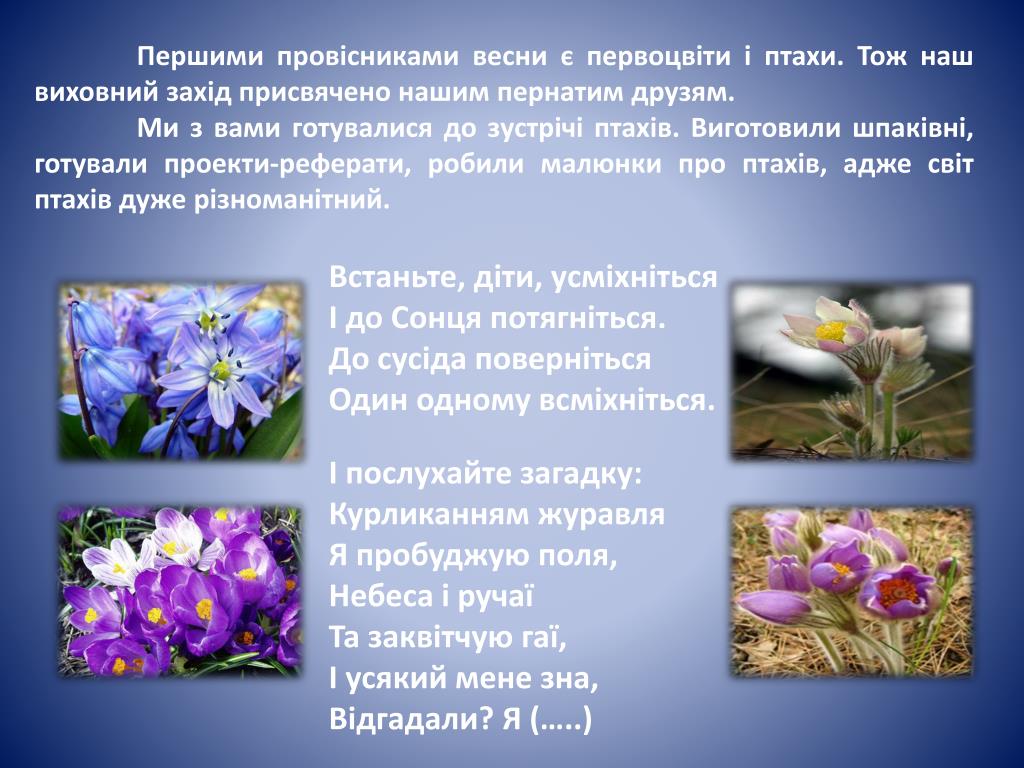 Першими провісниками весни є первоцвіти і птахи. Тож наш виховний захід присвячено нашим пернатим друзям.

Ми з вами готувалися до зустрічі птахів. Виготовили шпаківні, готували проекти-реферати, робили малюнки про птахів, адже світ птахів дуже різноманітний.

Встаньте, діти, усміхніться
І до Сонця потягніться.
До сусіда поверніться
Один одному всміхніться.

І послухайте загадку:
Курликанням журавля
Я пробуджую поля,
Небеса і ручаї
Та заквітчую гаї,
І усякий мене зна,
Відгадали? Я (…..)